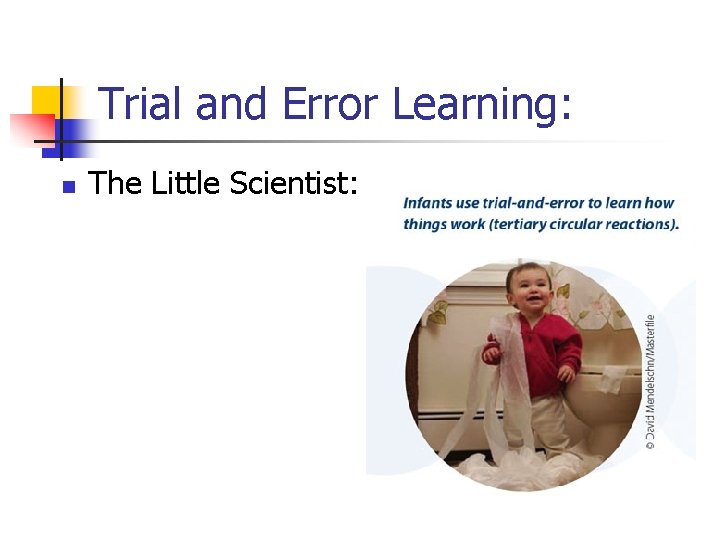 Trial and Error Learning:

The Little Scientist:

Infants use trial-and-error to learn how things work (tertiary circular reactions).

© David Mendelsohn/Masterfile